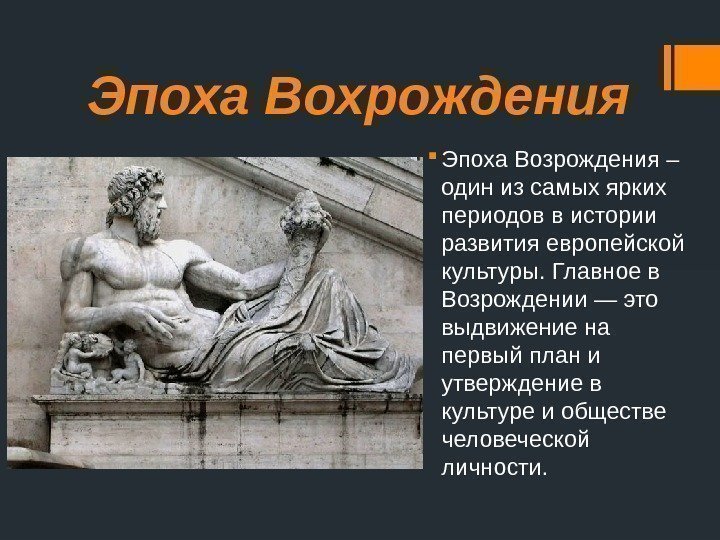 Эпоха Вохрождения

Эпоха Возрождения – один из самых ярких периодов в истории развития европейской культуры. Главное в Возрождении — это выдвижение на первый план и утверждение в культуре и обществе человеческой личности.